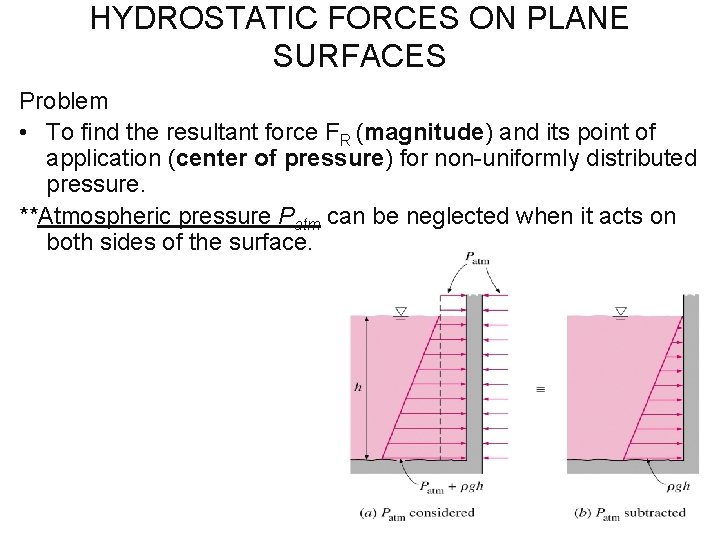 HYDROSTATIC FORCES ON PLANE SURFACES

Problem

• To find the resultant force $F_R$ (**magnitude**) and its point of application (**center of pressure**) for non-uniformly distributed pressure.

**Atmospheric pressure $P_{atm}$ can be neglected when it acts on both sides of the surface.

$P_{atm}$

$h$

$\equiv$

$P_{atm} + \rho gh$

$\rho gh$

(a) $P_{atm}$ considered

(b) $P_{atm}$ subtracted